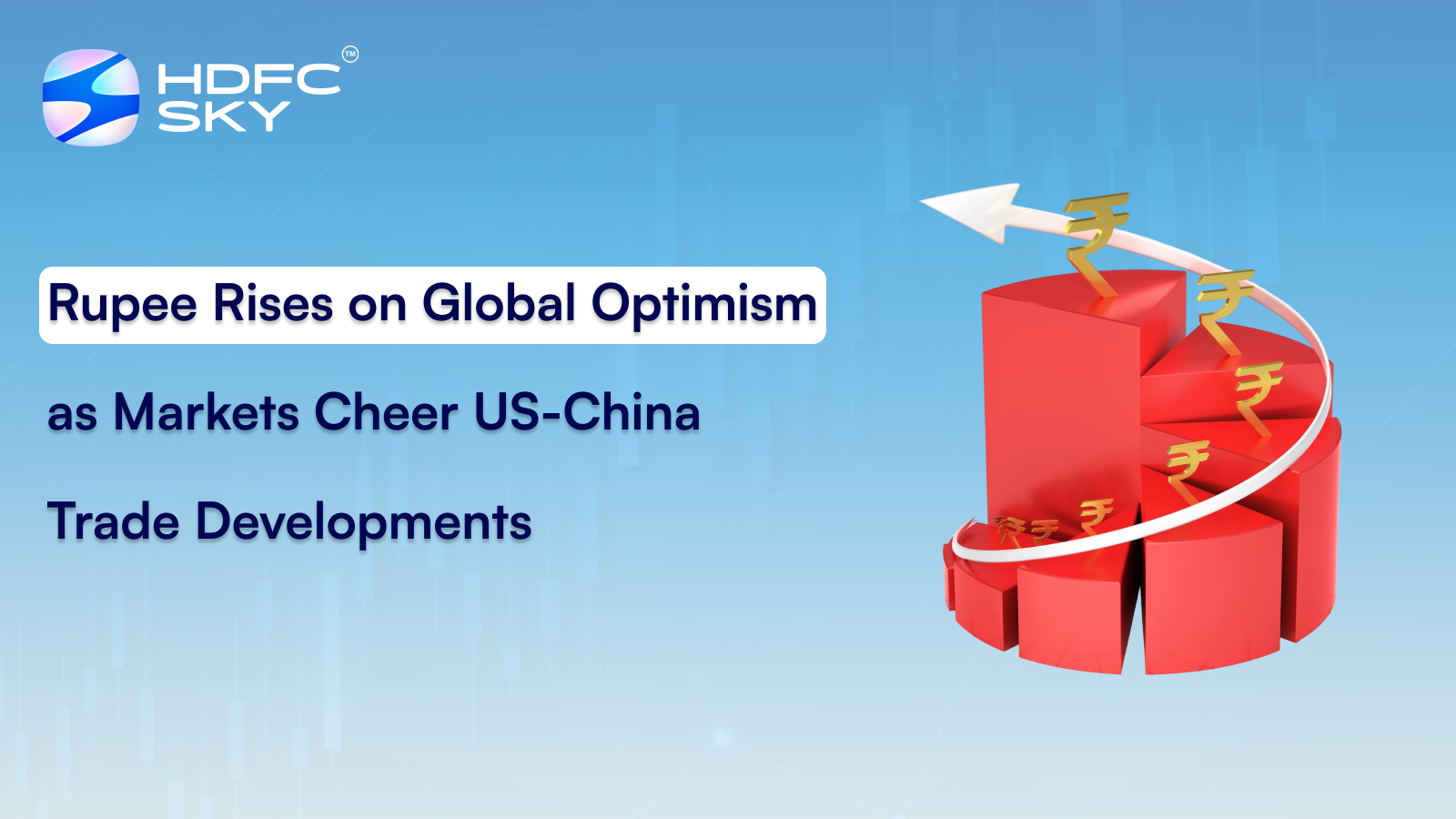 HDFC SKY™

Rupee Rises on Global Optimism

as Markets Cheer US-China

Trade Developments